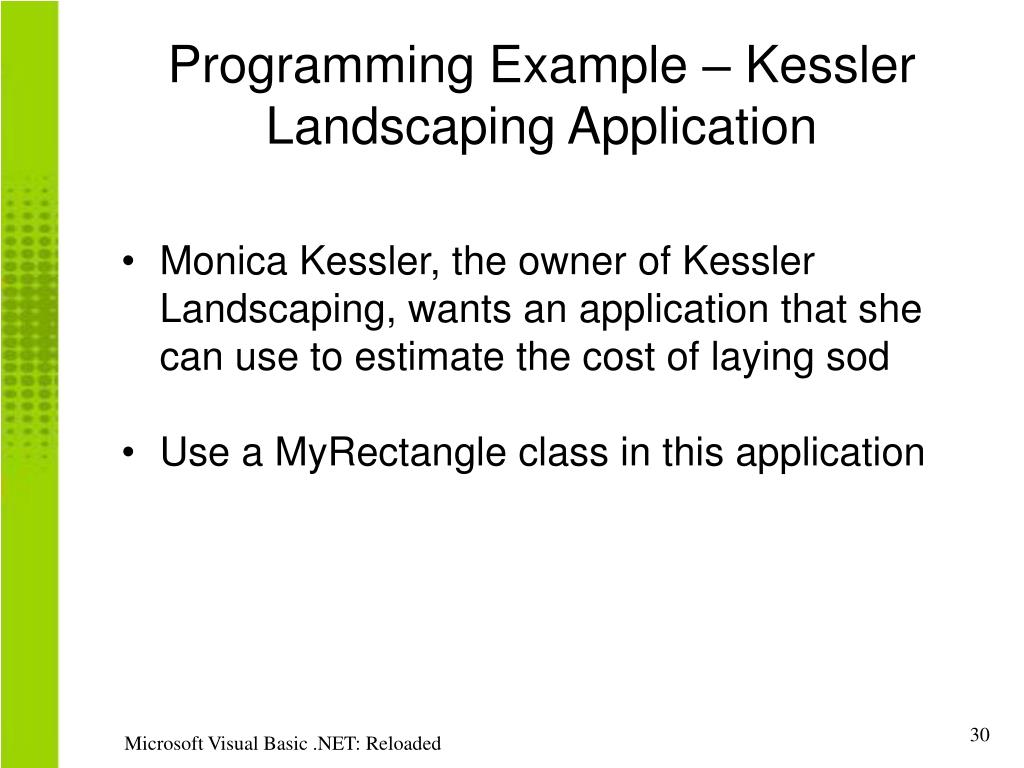 Programming Example – Kessler Landscaping Application

• Monica Kessler, the owner of Kessler Landscaping, wants an application that she can use to estimate the cost of laying sod

• Use a MyRectangle class in this application

Microsoft Visual Basic .NET: Reloaded

30